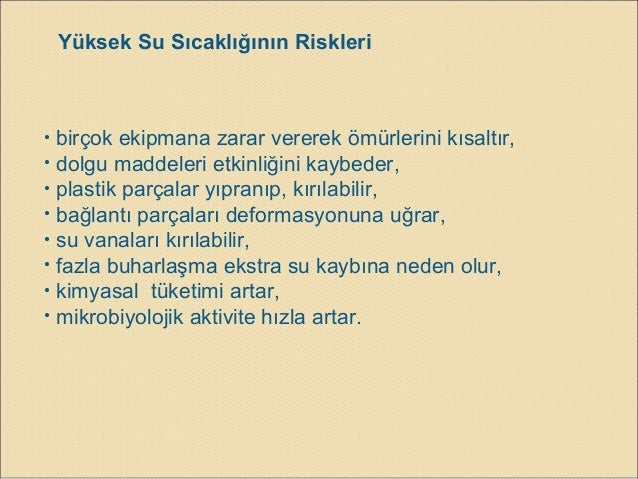 Yüksek Su Sıcaklığının Riskleri

• birçok ekipmana zarar vererek ömürlerini kısaltır,
• dolgu maddeleri etkinliğini kaybeder,
• plastik parçalar yıpranıp, kırılabilir,
• bağlantı parçaları deformasyonuna uğrar,
• su vanaları kırılabilir,
• fazla buharlaşma ekstra su kaybına neden olur,
• kimyasal tüketimi artar,
• mikrobiyolojik aktivite hızla artar.